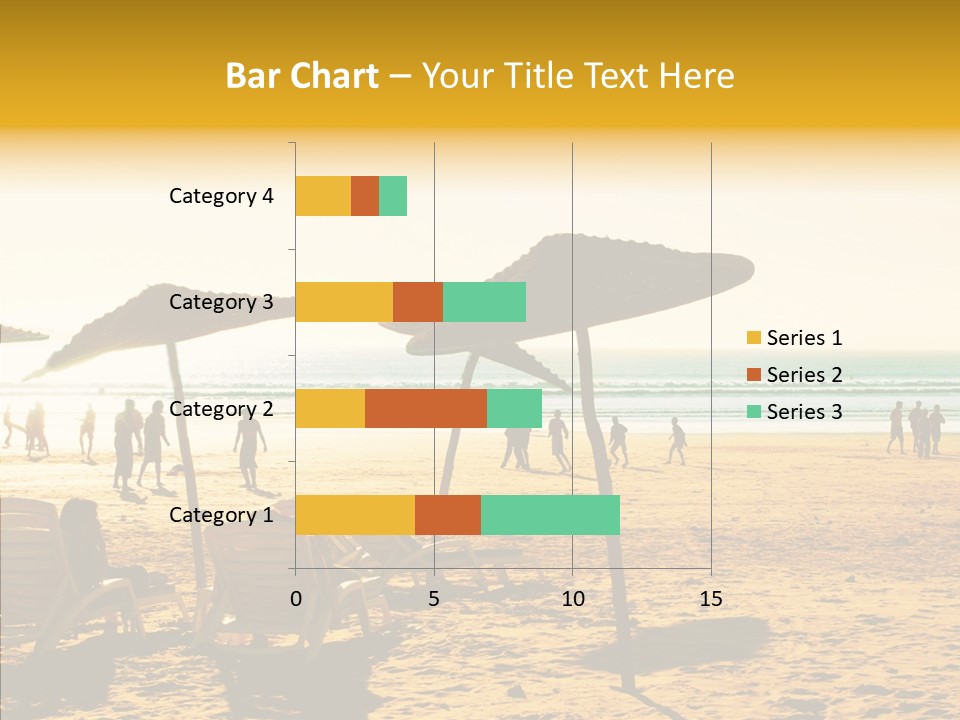 Bar Chart – Your Title Text Here

Category 4
Category 3
Category 2
Category 1

0
5
10
15

Series 1
Series 2
Series 3